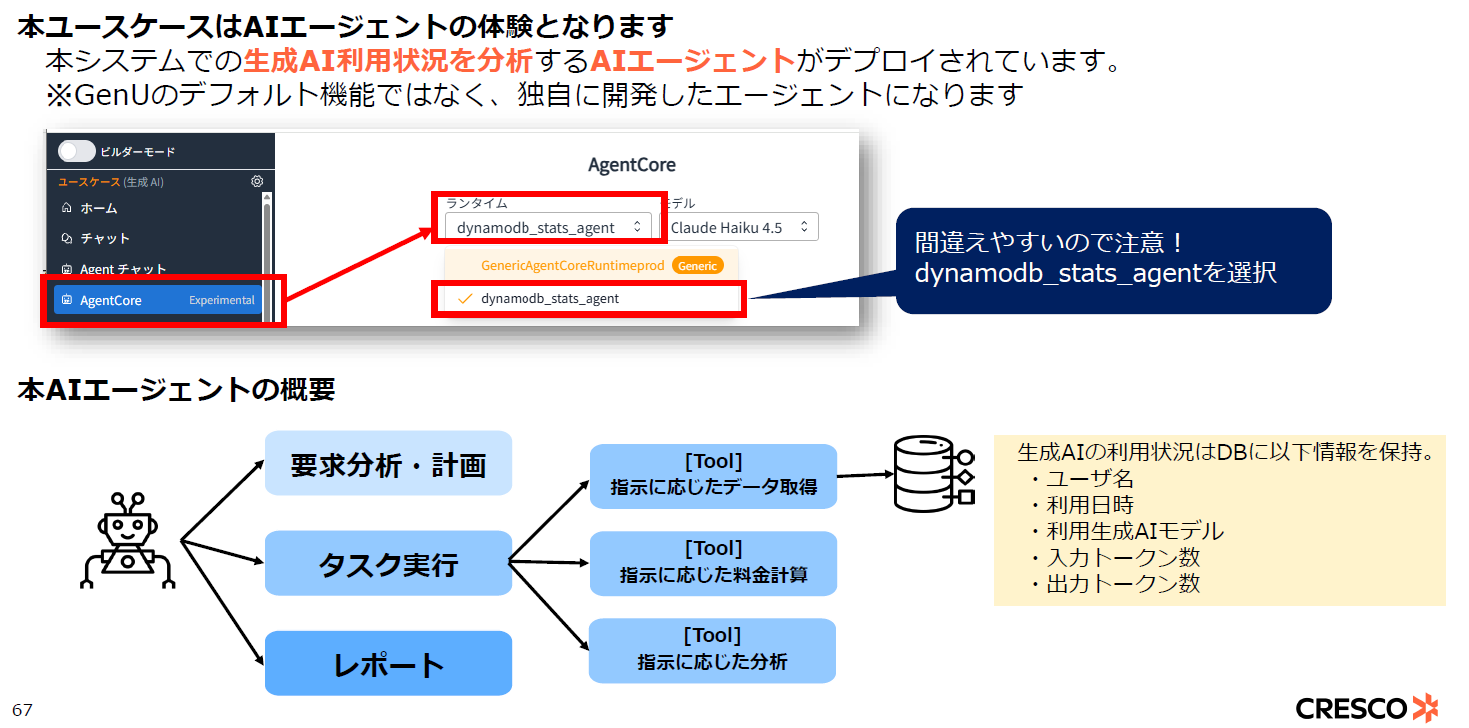 本ユースケースはAIエージェントの体験となります
本システムでの生成AI利用状況を分析するAIエージェントがデプロイされています。
※GenUのデフォルト機能ではなく、独自に開発したエージェントになります

ビルダーモード
ユースケース (生成 AI)
ホーム
チャット
Agent チャット
AgentCore Experimental

AgentCore
ランタイム
dynamodb_stats_agent
モデル
Claude Haiku 4.5
GenericAgentCoreRuntimeprod Generic
dynamodb_stats_agent

間違えやすいので注意！
dynamodb_stats_agentを選択

本AIエージェントの概要

要求分析・計画
タスク実行
レポート

[Tool]
指示に応じたデータ取得
[Tool]
指示に応じた料金計算
[Tool]
指示に応じた分析

生成AIの利用状況はDBに以下情報を保持。
・ユーザ名
・利用日時
・利用生成AIモデル
・入力トークン数
・出力トークン数

67
CRESCO